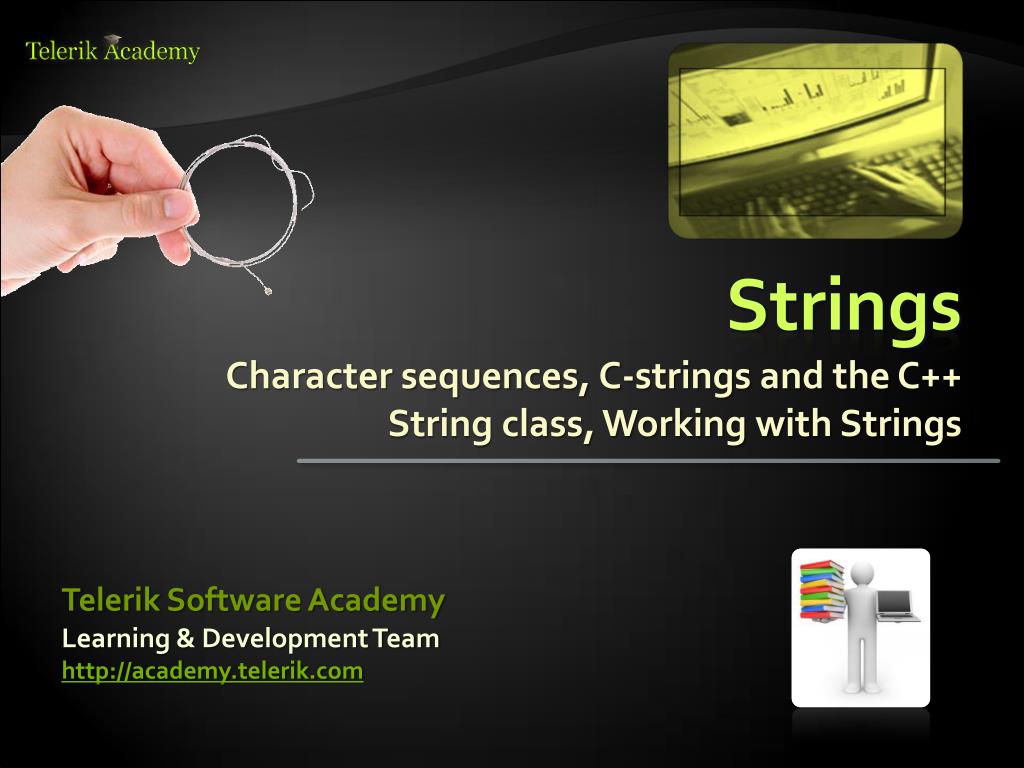 Telerik Academy

Strings

Character sequences, C-strings and the C++ String class, Working with Strings

Telerik Software Academy
Learning & Development Team
http://academy.telerik.com